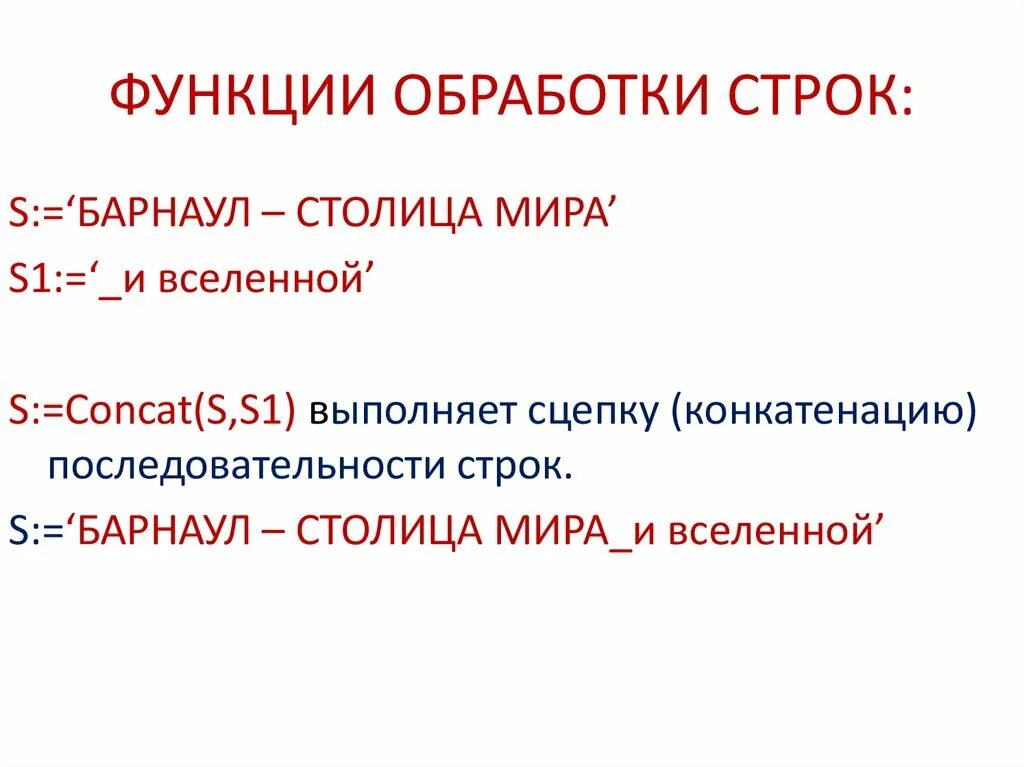 ФУНКЦИИ ОБРАБОТКИ СТРОК:

S:=‘БАРНАУЛ – СТОЛИЦА МИРА’

S1:=‘_и вселенной’

S:=Concat(S,S1) выполняет сцепку (конкатенацию) последовательности строк.

S:=‘БАРНАУЛ – СТОЛИЦА МИРА_и вселенной’